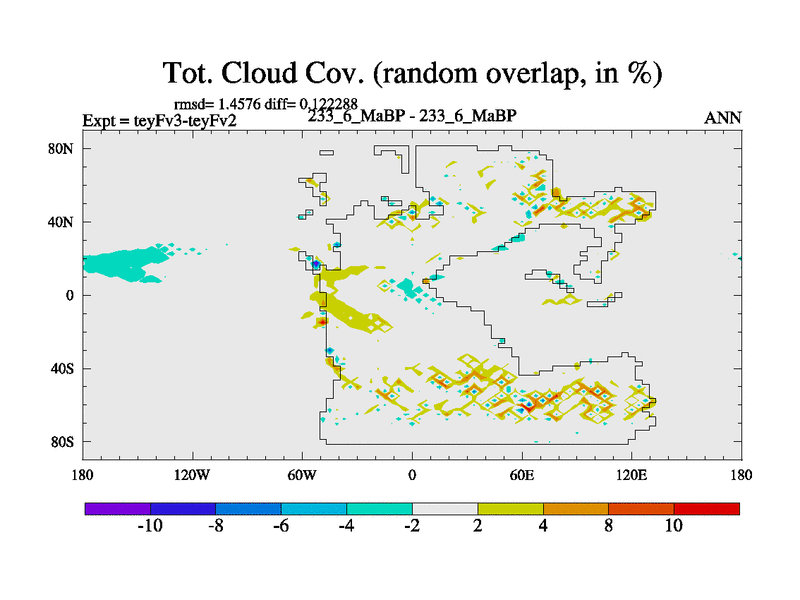 Tot. Cloud Cov. (random overlap, in %)

rmsd= 1.4576 diff= 0.122288

Expt = teyFv3-teyFv2

233_6_MaBP - 233_6_MaBP

ANN

80N
40N
0
40S
80S

180
120W
60W
0
60E
120E
180

-10
-8
-6
-4
-2
2
4
8
10